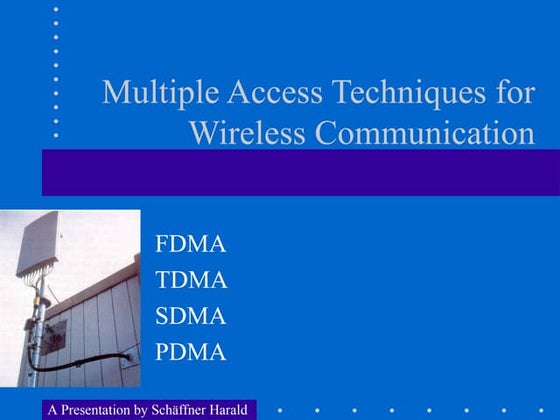 Multiple Access Techniques for Wireless Communication

FDMA
TDMA
SDMA
PDMA

A Presentation by Schäffner Harald